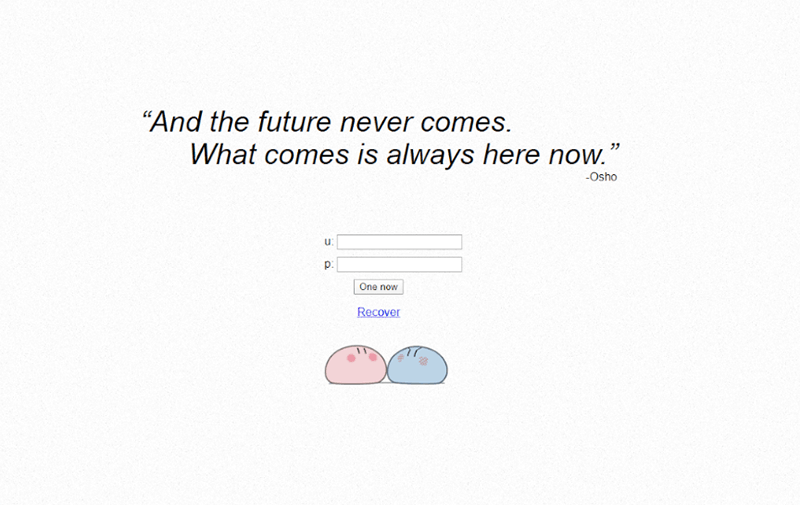 “And the future never comes.
What comes is always here now.”
-Osho

u:
p:
One now
Recover